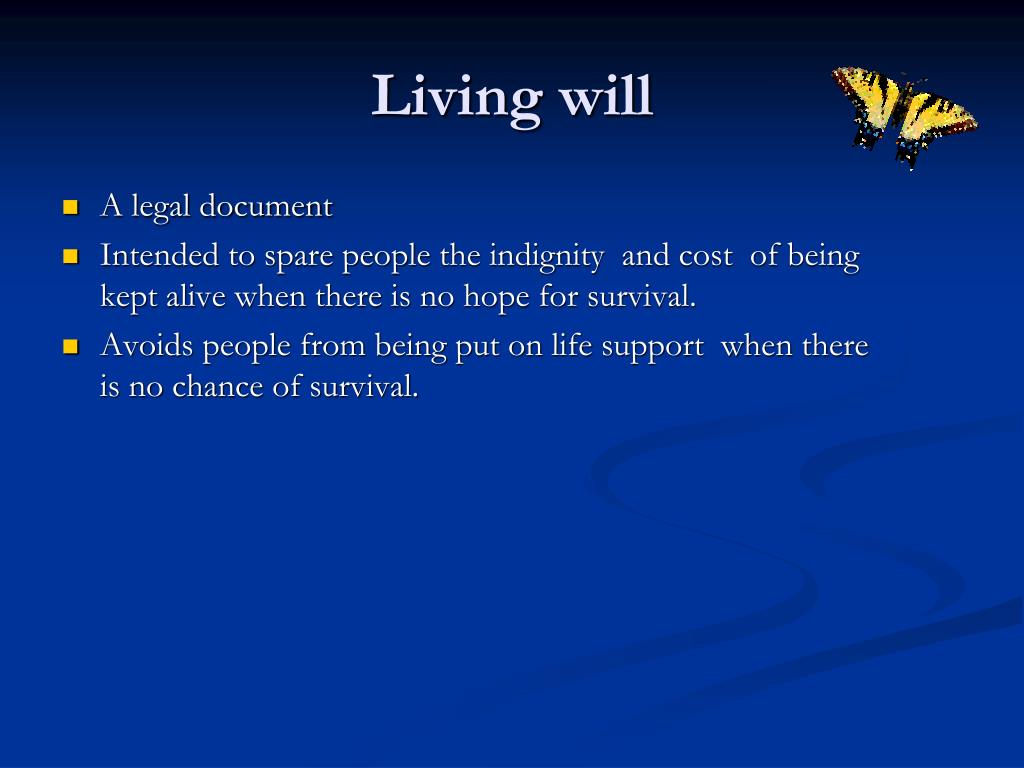 Living will

- A legal document
- Intended to spare people the indignity and cost of being kept alive when there is no hope for survival.
- Avoids people from being put on life support when there is no chance of survival.